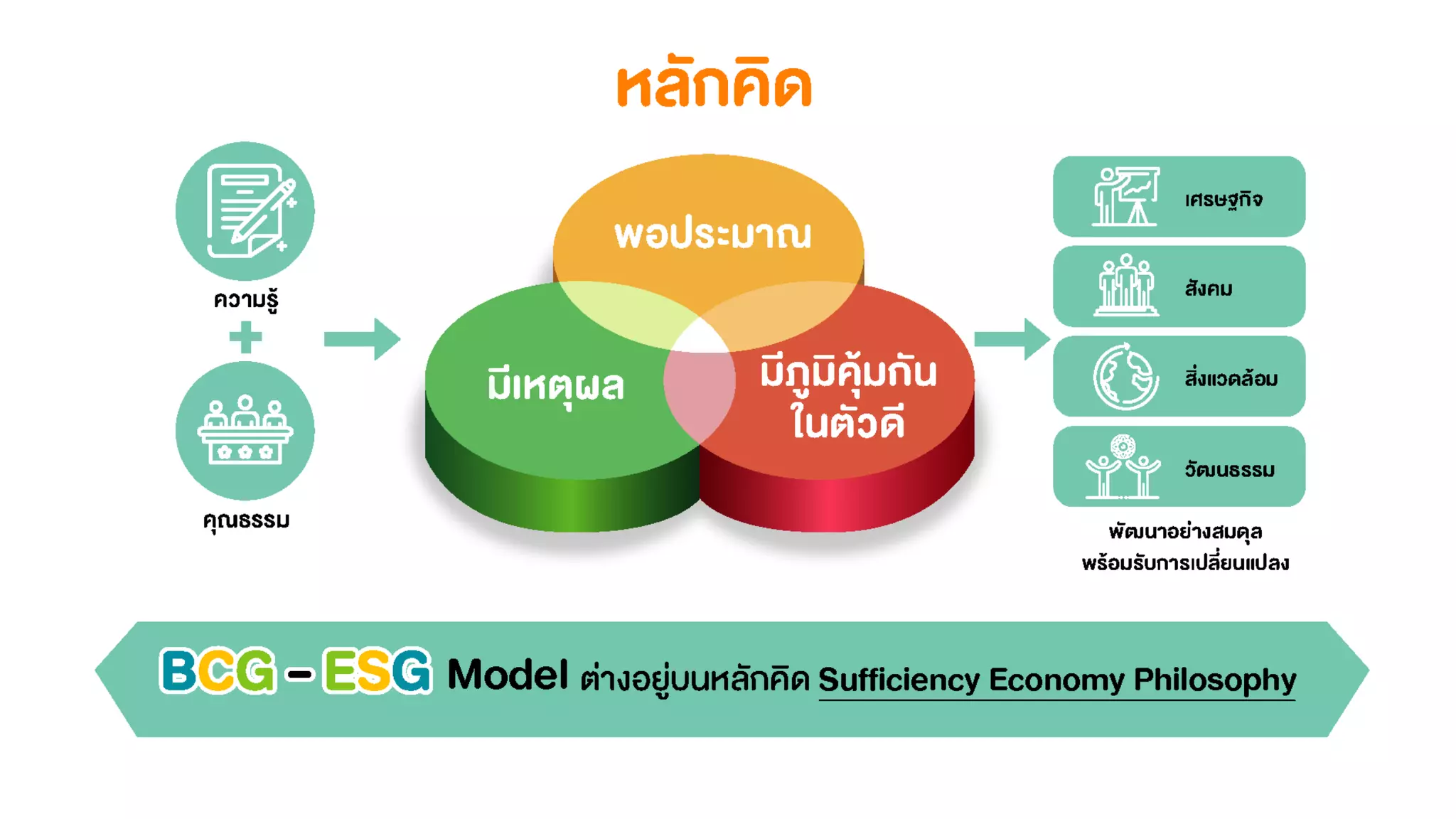 หลักคิด

ความรู้
+
คุณธรรม

พอประมาณ
มีเหตุผล
มีภูมิคุ้มกันในตัวดี

เศรษฐกิจ
สังคม
สิ่งแวดล้อม
วัฒนธรรม

พัฒนาอย่างสมดุล
พร้อมรับการเปลี่ยนแปลง

BCG – ESG Model ต่างอยู่บนหลักคิด Sufficiency Economy Philosophy